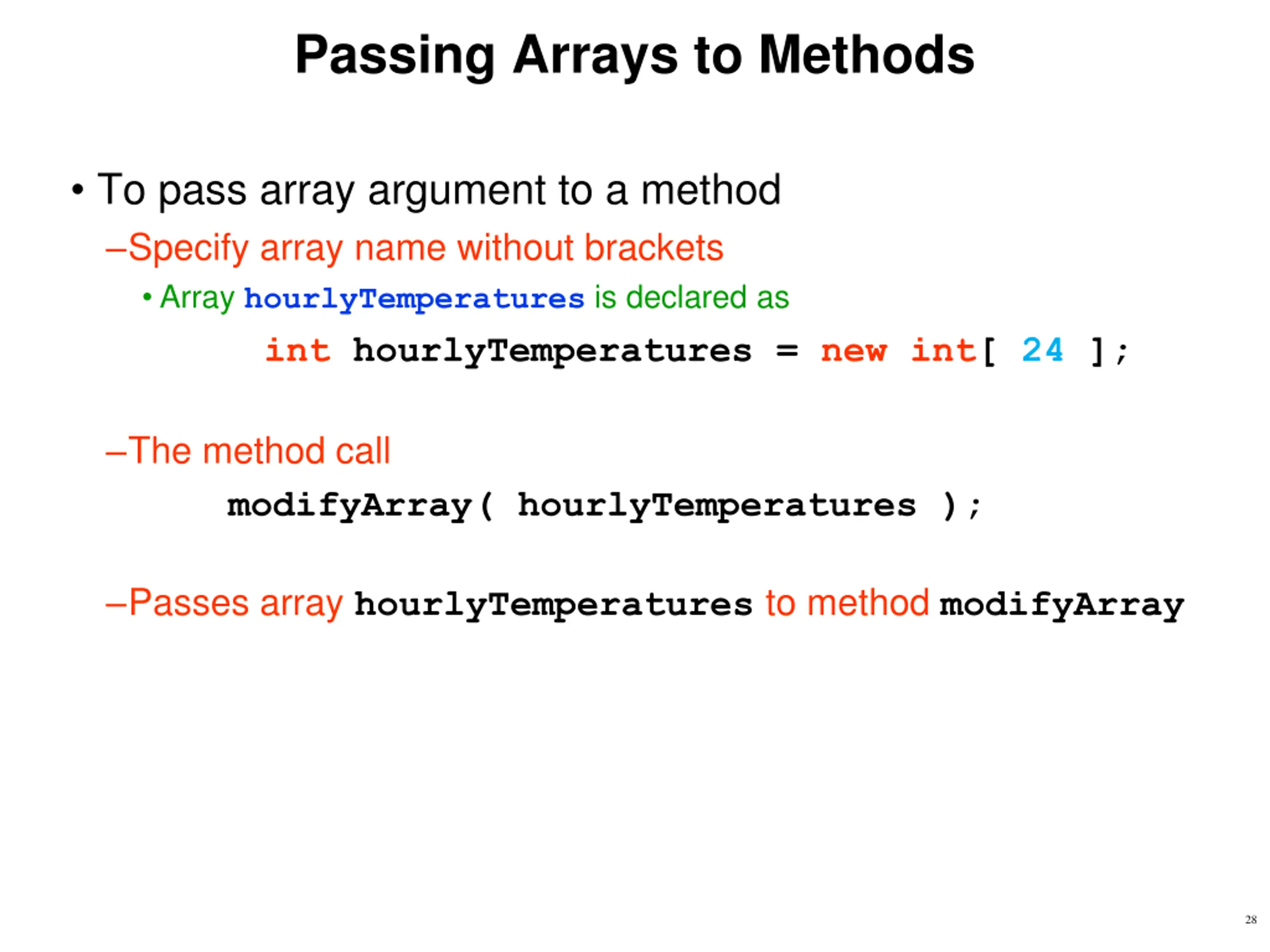 Passing Arrays to Methods

• To pass array argument to a method

–Specify array name without brackets

• Array hourlyTemperatures is declared as

int hourlyTemperatures = new int[ 24 ];

–The method call

modifyArray( hourlyTemperatures );

–Passes array hourlyTemperatures to method modifyArray

28